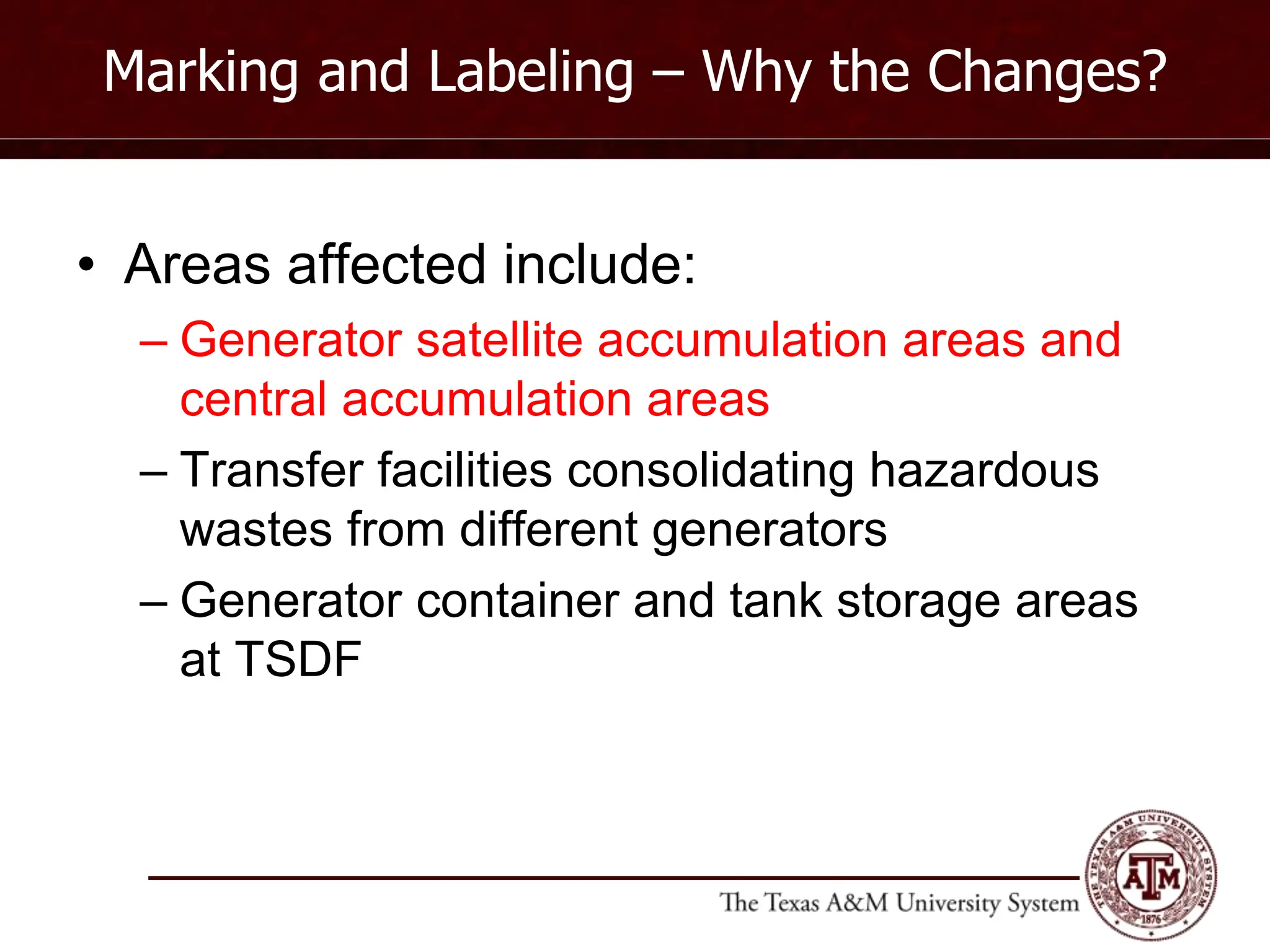 Marking and Labeling – Why the Changes?

• Areas affected include:
– Generator satellite accumulation areas and central accumulation areas
– Transfer facilities consolidating hazardous wastes from different generators
– Generator container and tank storage areas at TSDF

The Texas A&M University System

THE TEXAS A&M UNIVERSITY SYSTEM
ATM
1876